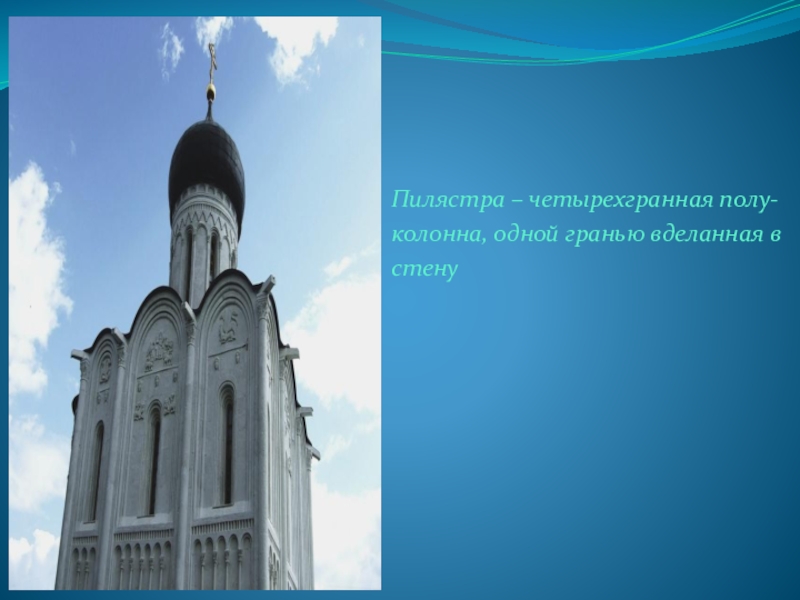 Пилястра – четырехгранная полуколонна, одной гранью вделанная в стену